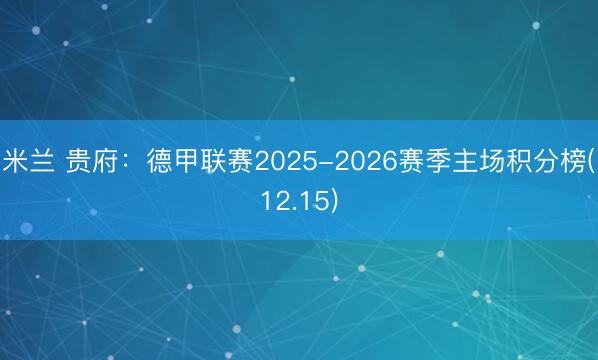 米兰 贵府：德甲联赛2025-2026赛季主场积分榜(12.15)